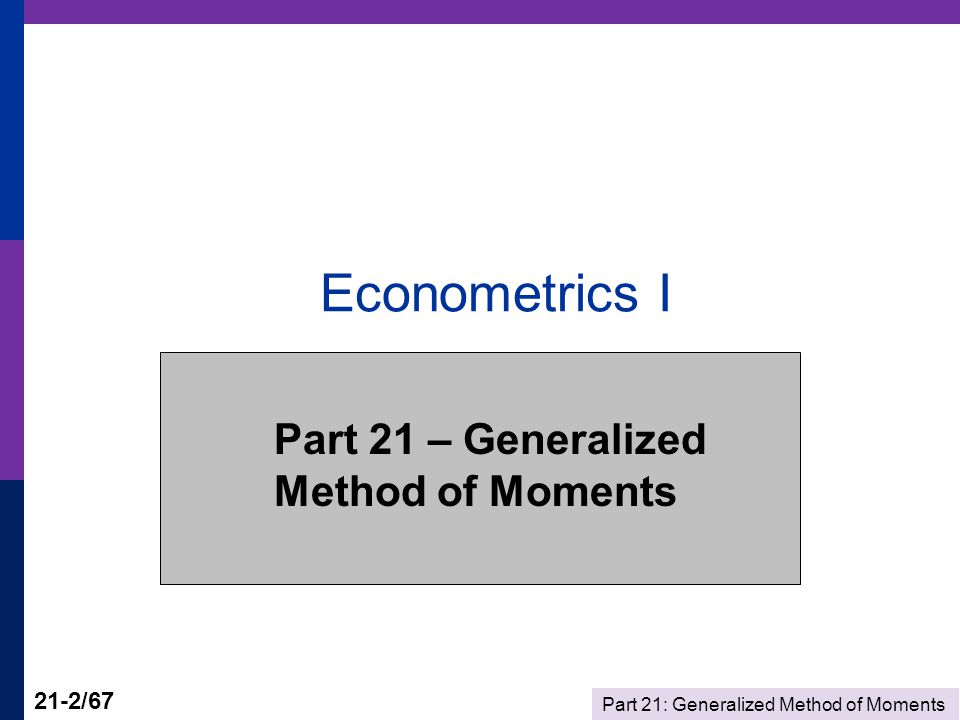 Econometrics I

Part 21 – Generalized Method of Moments

21-2/67

Part 21: Generalized Method of Moments